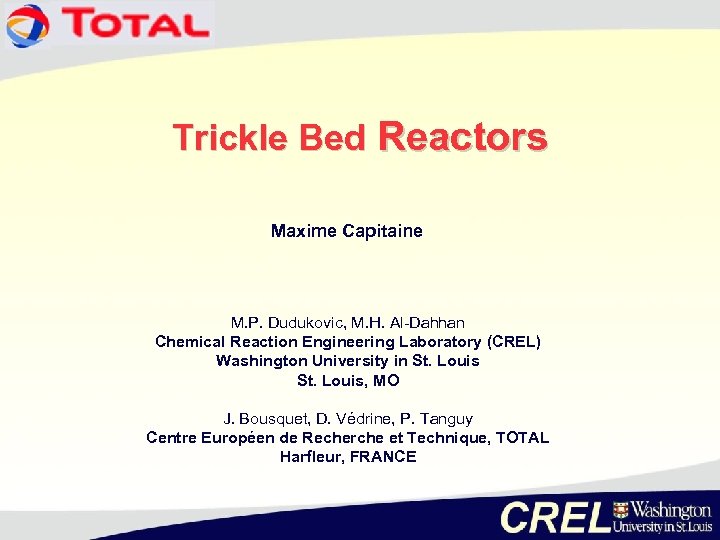 TOTAL

Trickle Bed Reactors

Maxime Capitaine

M.P. Dudukovic, M.H. Al-Dahhan
Chemical Reaction Engineering Laboratory (CREL)
Washington University in St. Louis
St. Louis, MO

J. Bousquet, D. Védrine, P. Tanguy
Centre Européen de Recherche et Technique, TOTAL
Harfleur, FRANCE

CREL Washington University in St. Louis